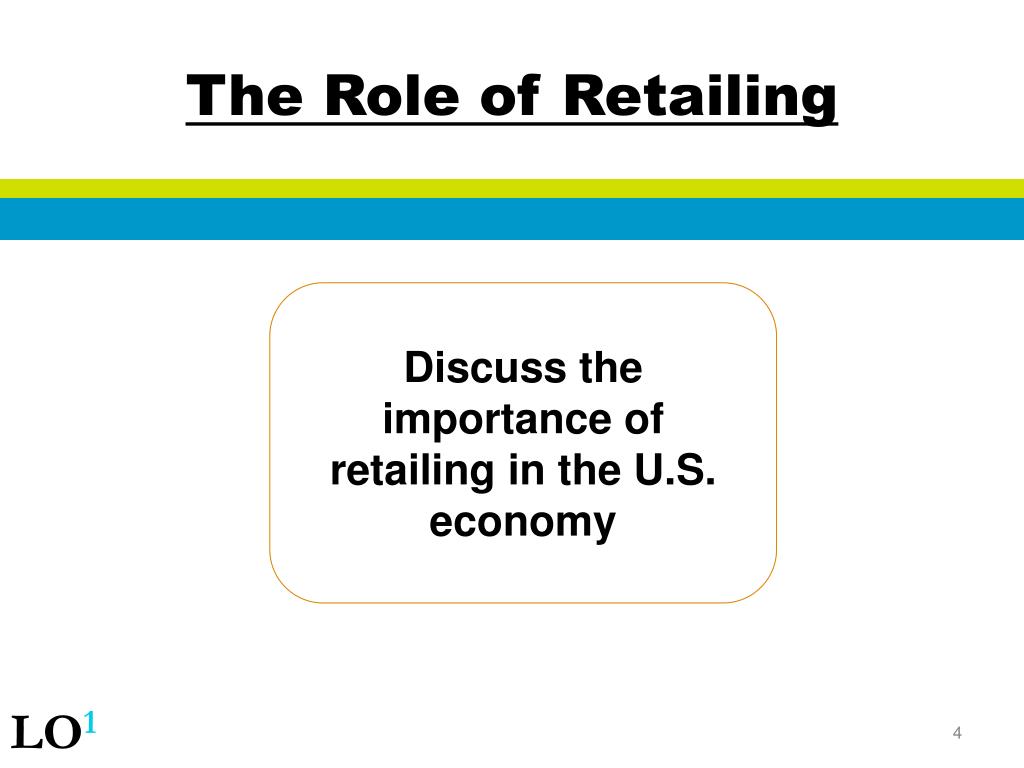 The Role of Retailing

Discuss the importance of retailing in the U.S. economy

LO$^1$

4